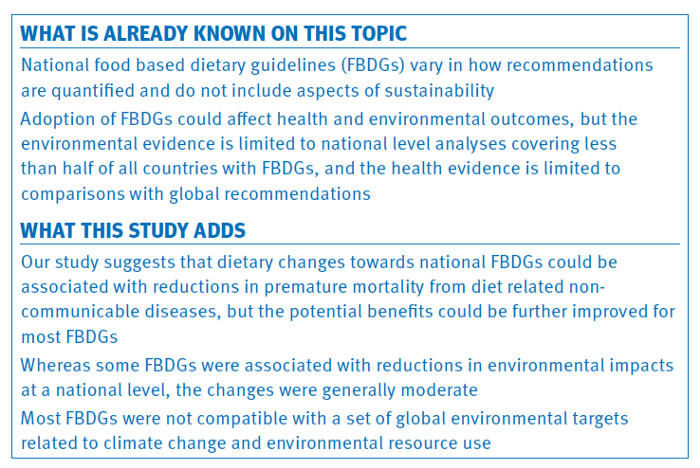 WHAT IS ALREADY KNOWN ON THIS TOPIC

National food based dietary guidelines (FBDGs) vary in how recommendations are quantified and do not include aspects of sustainability

Adoption of FBDGs could affect health and environmental outcomes, but the environmental evidence is limited to national level analyses covering less than half of all countries with FBDGs, and the health evidence is limited to comparisons with global recommendations

WHAT THIS STUDY ADDS

Our study suggests that dietary changes towards national FBDGs could be associated with reductions in premature mortality from diet related non-communicable diseases, but the potential benefits could be further improved for most FBDGs

Whereas some FBDGs were associated with reductions in environmental impacts at a national level, the changes were generally moderate

Most FBDGs were not compatible with a set of global environmental targets related to climate change and environmental resource use